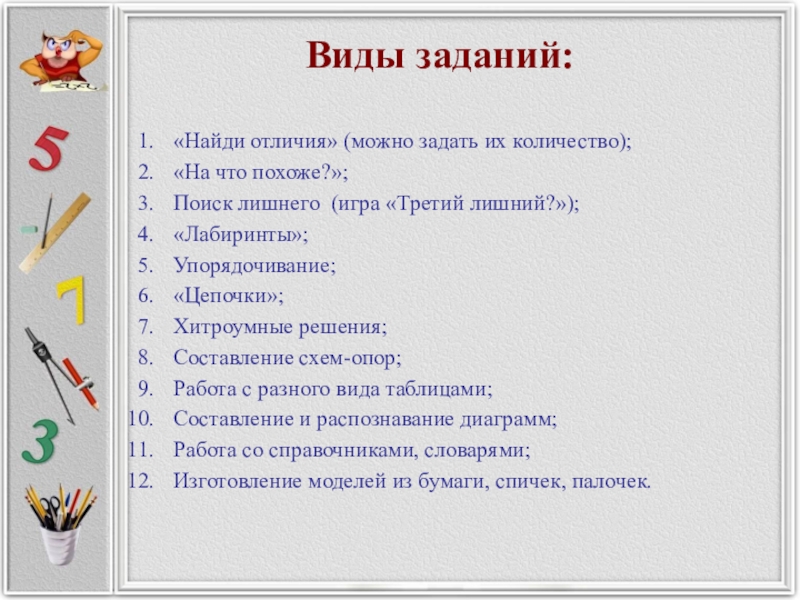 5
7
3

Виды заданий:

1. «Найди отличия» (можно задать их количество);
2. «На что похоже?»;
3. Поиск лишнего (игра «Третий лишний?»);
4. «Лабиринты»;
5. Упорядочивание;
6. «Цепочки»;
7. Хитроумные решения;
8. Составление схем-опор;
9. Работа с разного вида таблицами;
10. Составление и распознавание диаграмм;
11. Работа со справочниками, словарями;
12. Изготовление моделей из бумаги, спичек, палочек.